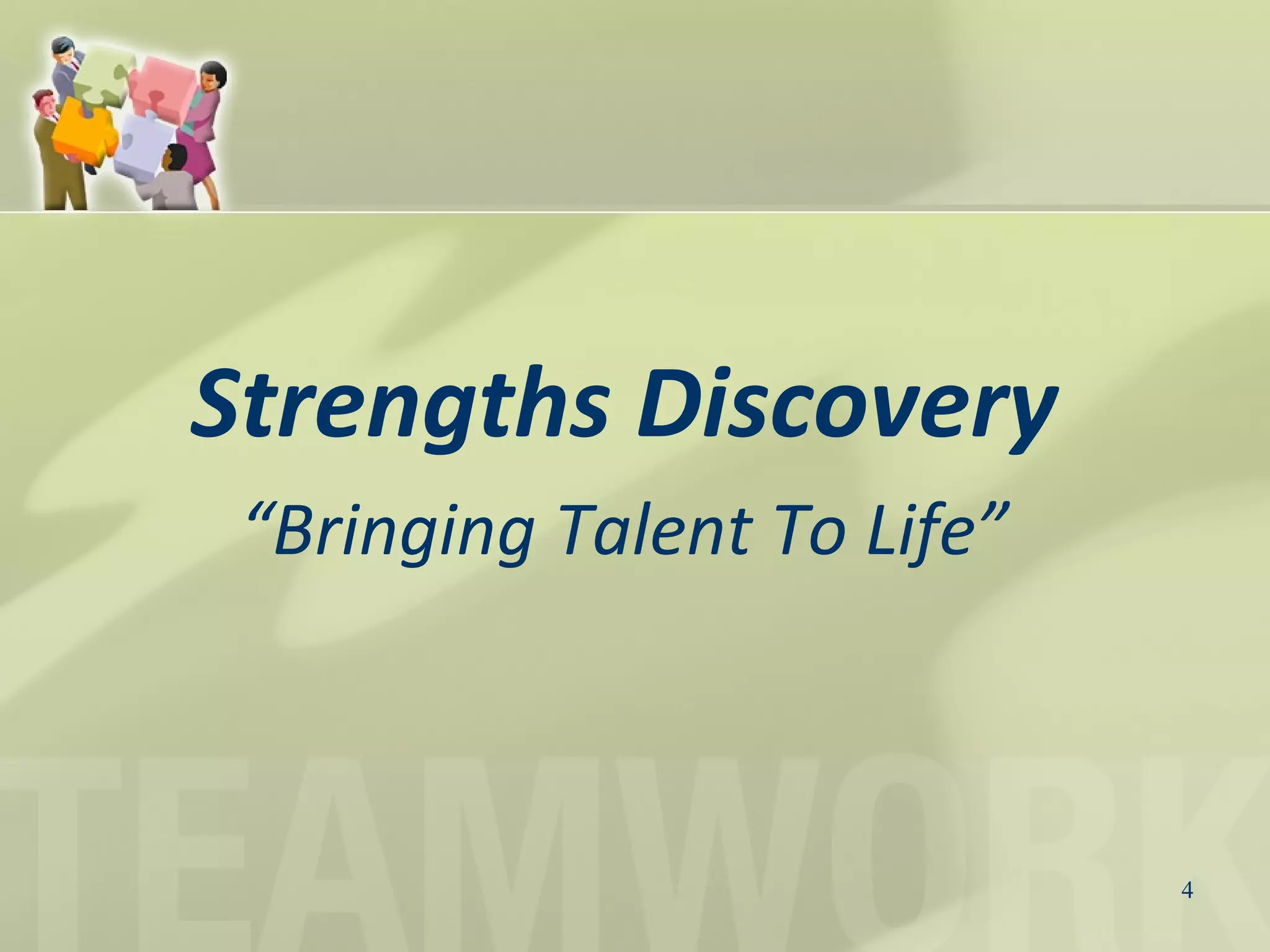 Strengths Discovery

“Bringing Talent To Life”

TEAMWORK

4